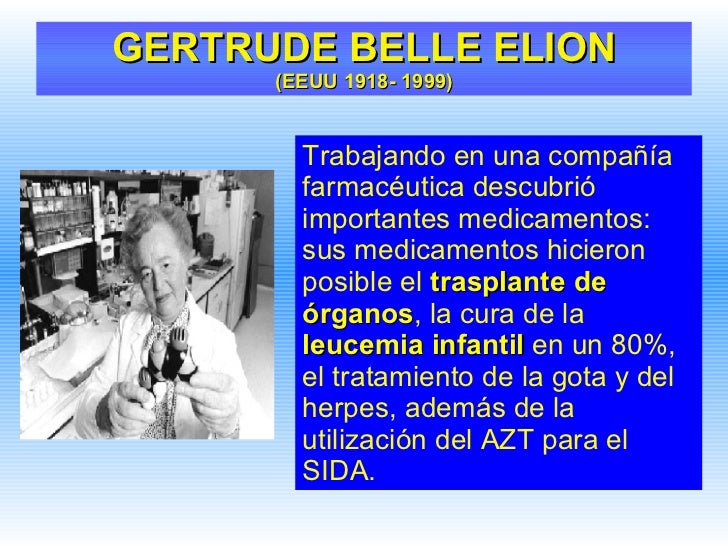 GERTRUDE BELLE ELION
(EEUU 1918- 1999)

Trabajando en una compañía farmacéutica descubrió importantes medicamentos: sus medicamentos hicieron posible el trasplante de órganos, la cura de la leucemia infantil en un 80%, el tratamiento de la gota y del herpes, además de la utilización del AZT para el SIDA.